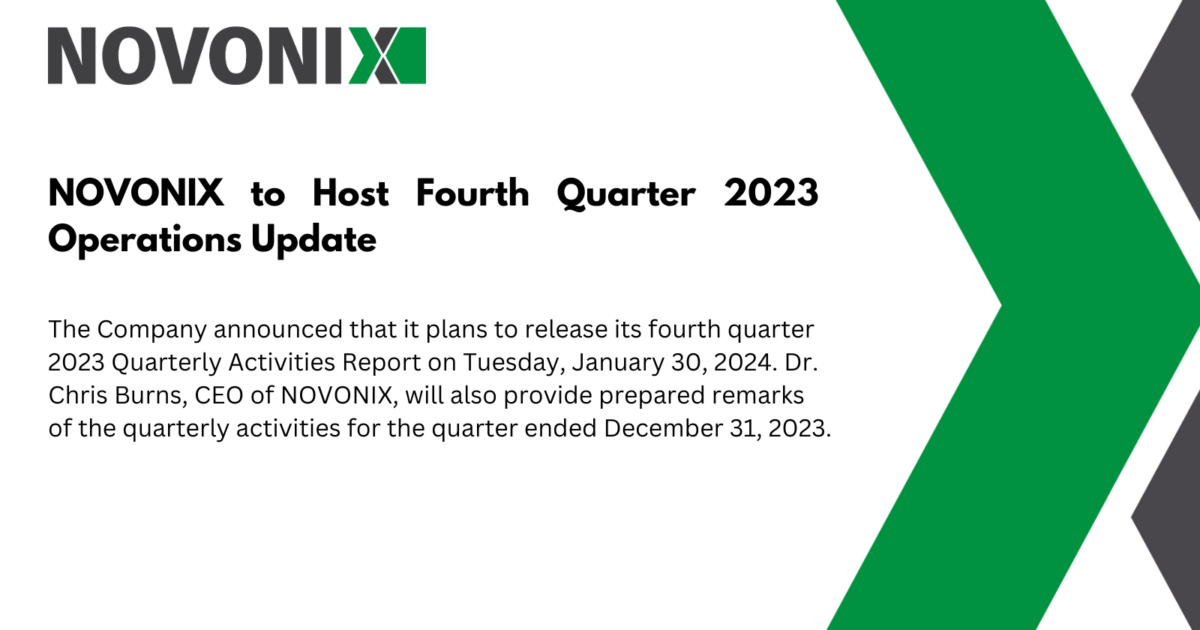 NOVONIX

NOVONIX to Host Fourth Quarter 2023 Operations Update

The Company announced that it plans to release its fourth quarter 2023 Quarterly Activities Report on Tuesday, January 30, 2024. Dr. Chris Burns, CEO of NOVONIX, will also provide prepared remarks of the quarterly activities for the quarter ended December 31, 2023.